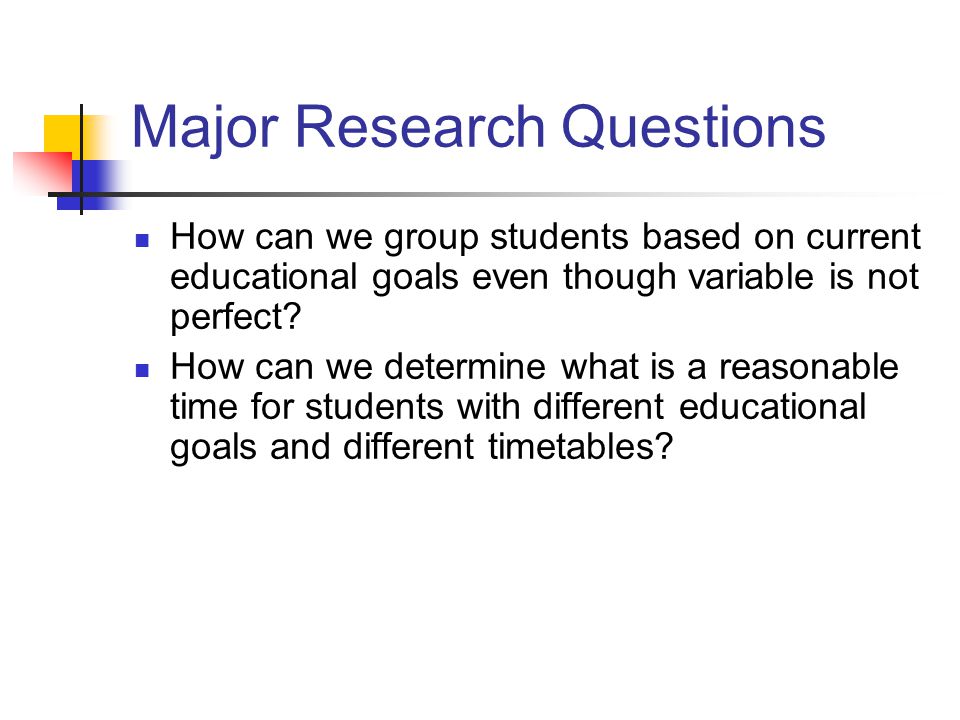 Major Research Questions

- How can we group students based on current educational goals even though variable is not perfect?
- How can we determine what is a reasonable time for students with different educational goals and different timetables?